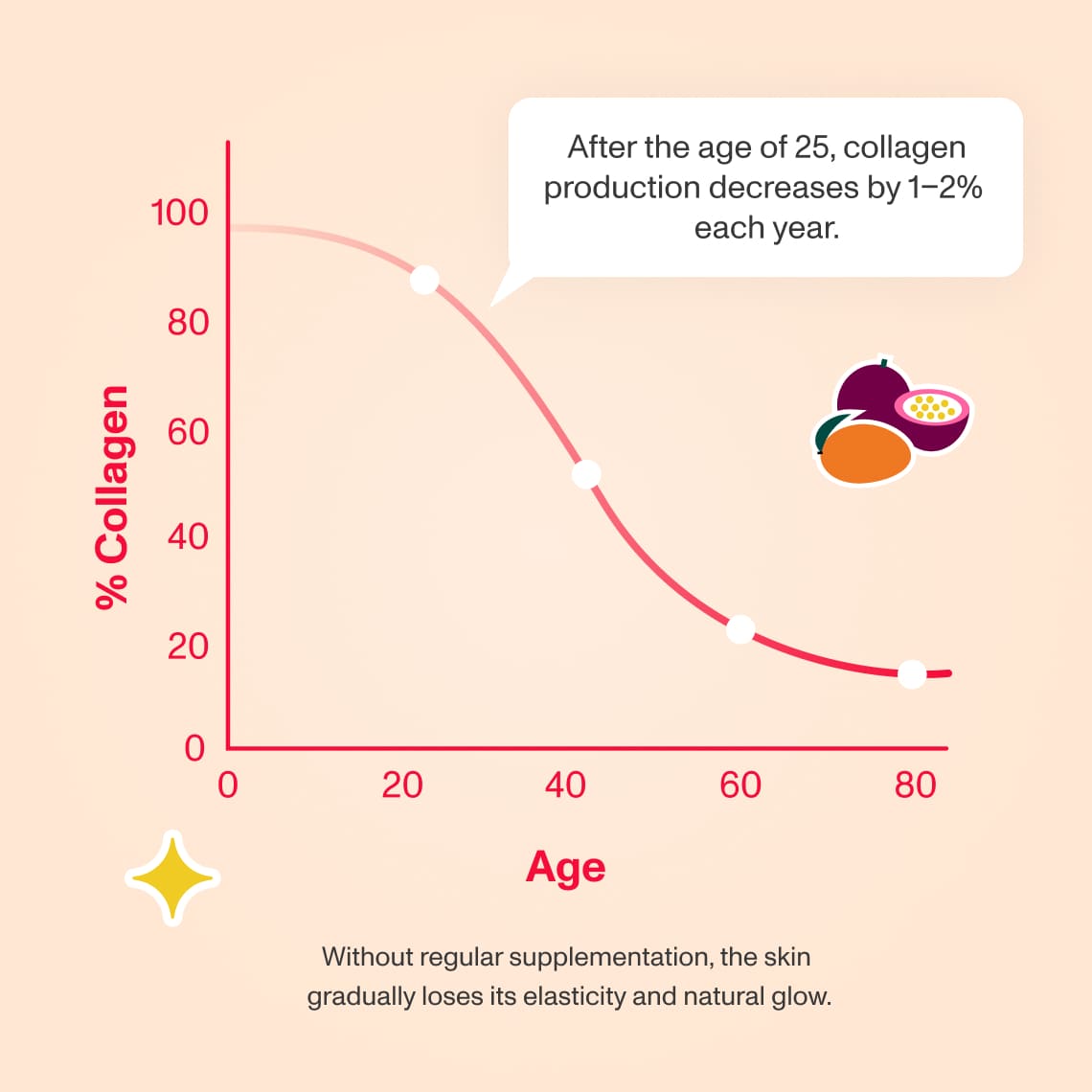 After the age of 25, collagen production decreases by 1–2% each year.

% Collagen

100
80
60
40
20
0

0
20
40
60
80

Age

Without regular supplementation, the skin gradually loses its elasticity and natural glow.